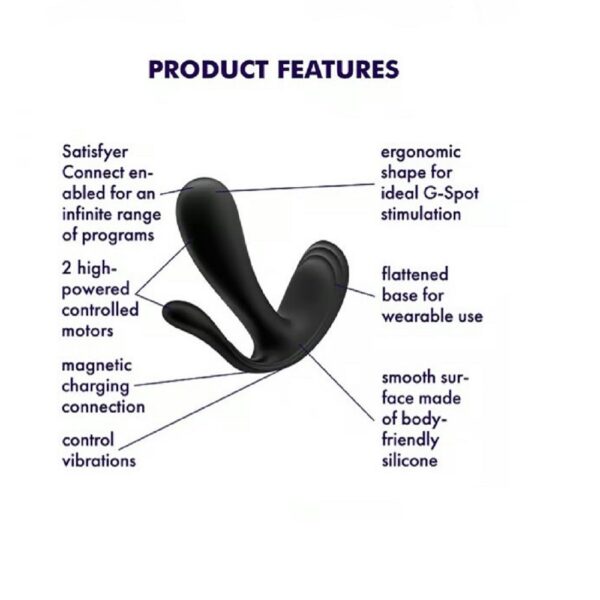 PRODUCT FEATURES

Satisfyer Connect enabled for an infinite range of programs

2 high-powered controlled motors

magnetic charging connection

control vibrations

ergonomic shape for ideal G-Spot stimulation

flattened base for wearable use

smooth surface made of body-friendly silicone